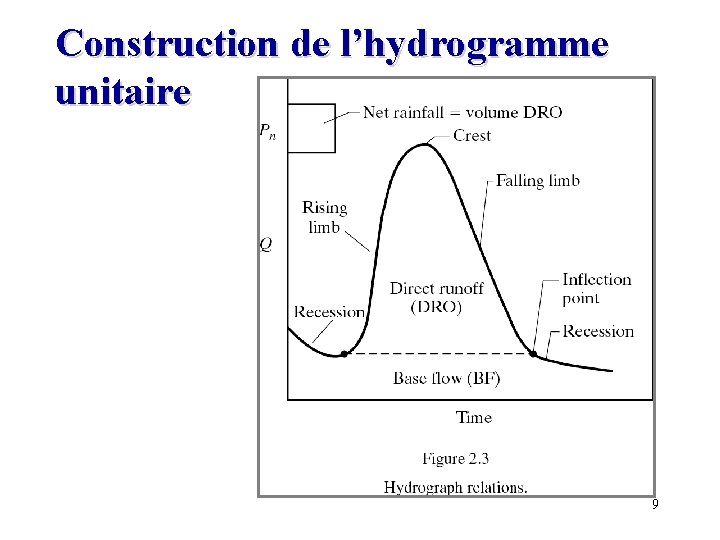 Construction de l'hydrogramme unitaire

$P_n$

Net rainfall = volume DRO

Crest

Falling limb

Rising limb

$Q$

Direct runoff (DRO)

Inflection point

Recession

Recession

Base flow (BF)

Time

Figure 2.3

Hydrograph relations.

9